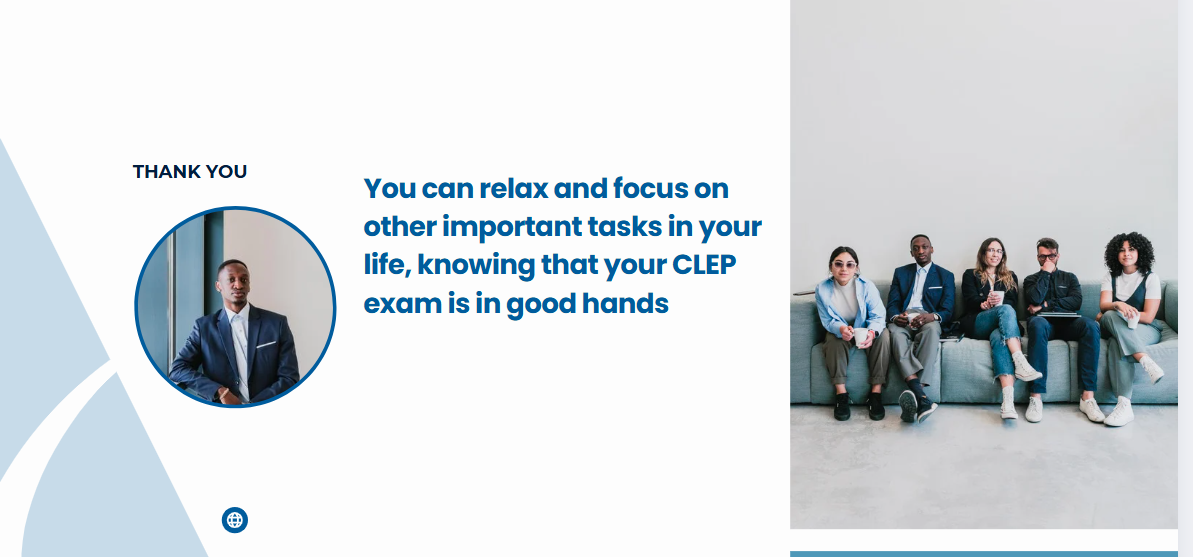 THANK YOU

You can relax and focus on other important tasks in your life, knowing that your CLEP exam is in good hands